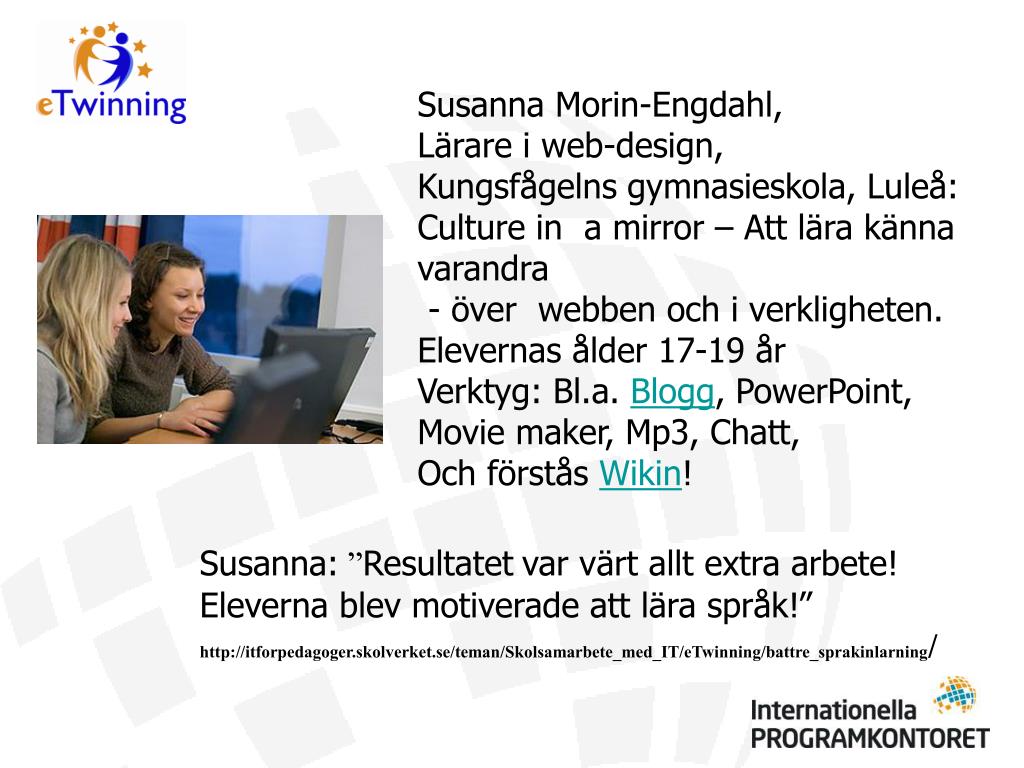 eTwinning

Susanna Morin-Engdahl,
Lärare i web-design,
Kungsfågelns gymnasieskola, Luleå:
Culture in a mirror – Att lära känna varandra
- över webben och i verkligheten.
Elevernas ålder 17-19 år
Verktyg: Bl.a. Blogg, PowerPoint, Movie maker, Mp3, Chatt,
Och förstås Wikin!

Susanna: ”Resultatet var värt allt extra arbete! Eleverna blev motiverade att lära språk!”
http://itforpedagoger.skolverket.se/teman/Skolsamarbete_med_IT/eTwinning/battre_sprakinlarning/

Internationella PROGRAMKONTORET